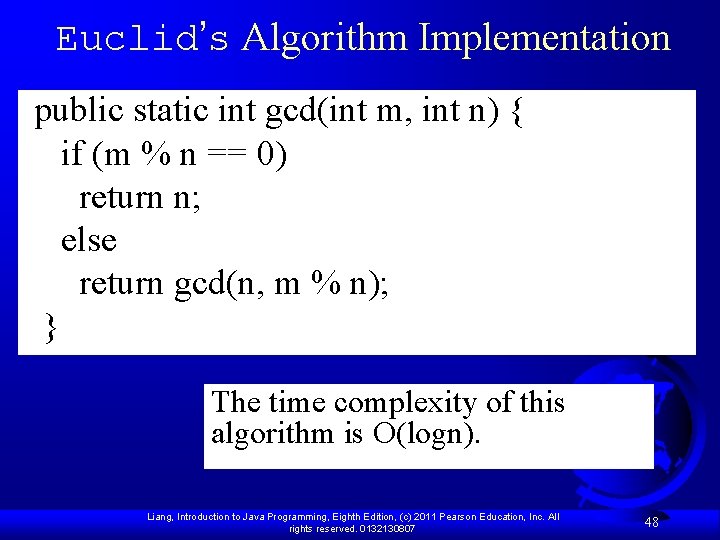 Euclid's Algorithm Implementation

public static int gcd(int m, int n) {
  if (m % n == 0)
    return n;
  else
    return gcd(n, m % n);
}

The time complexity of this algorithm is O(logn).

Liang, Introduction to Java Programming, Eighth Edition, (c) 2011 Pearson Education, Inc. All rights reserved. 0132130807

48